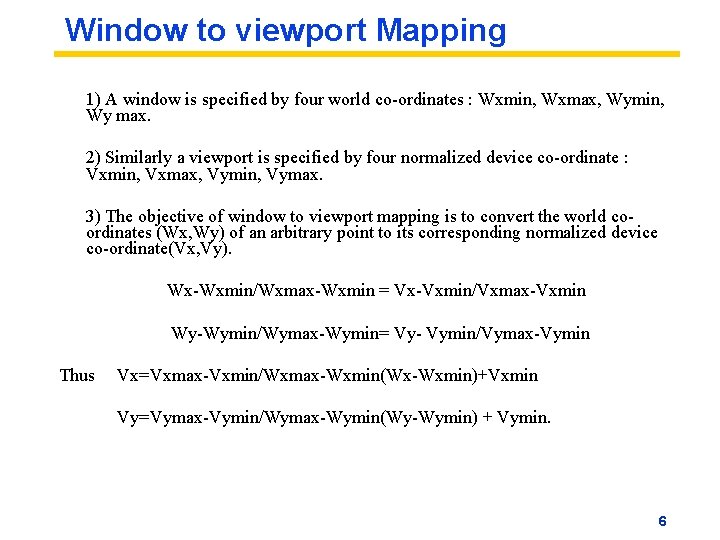 Window to viewport Mapping

1) A window is specified by four world co-ordinates : Wxmin, Wxmax, Wymin, Wy max.

2) Similarly a viewport is specified by four normalized device co-ordinate : Vxmin, Vxmax, Vymin, Vymax.

3) The objective of window to viewport mapping is to convert the world co-ordinates (Wx,Wy) of an arbitrary point to its corresponding normalized device co-ordinate(Vx,Vy).

Wx-Wxmin/Wxmax-Wxmin = Vx-Vxmin/Vxmax-Vxmin

Wy-Wymin/Wymax-Wymin= Vy- Vymin/Vymax-Vymin

Thus Vx=Vxmax-Vxmin/Wxmax-Wxmin(Wx-Wxmin)+Vxmin

Vy=Vymax-Vymin/Wymax-Wymin(Wy-Wymin) + Vymin.

6